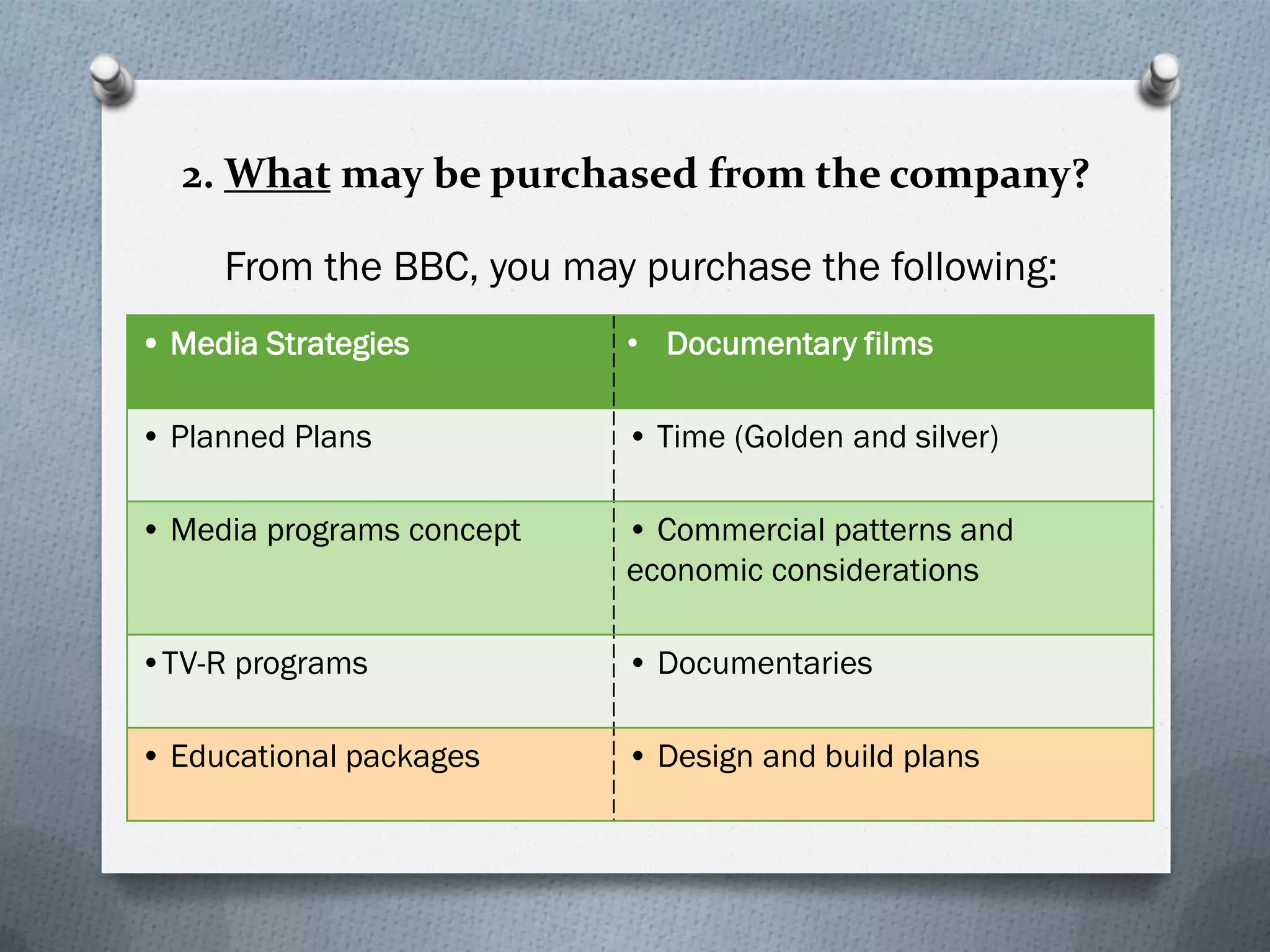 2. What may be purchased from the company?

From the BBC, you may purchase the following:

| • Media Strategies | • Documentary films |
|---|---|
| • Planned Plans | • Time (Golden and silver) |
| • Media programs concept | • Commercial patterns and economic considerations |
| • TV-R programs | • Documentaries |
| • Educational packages | • Design and build plans |